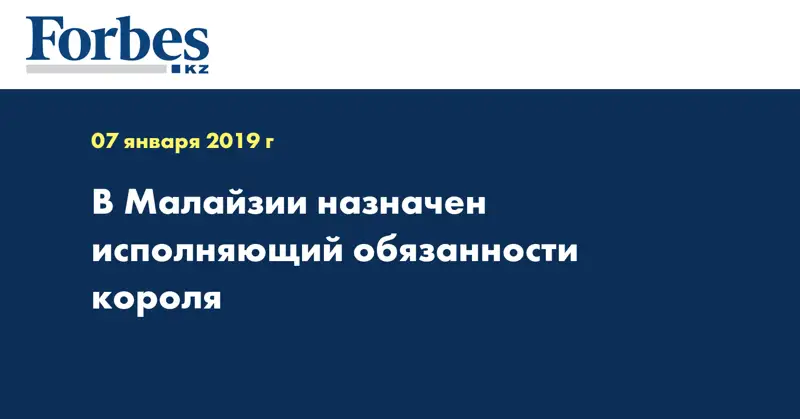 Forbes
KZ

07 января 2019 г

В Малайзии назначен исполняющий обязанности короля